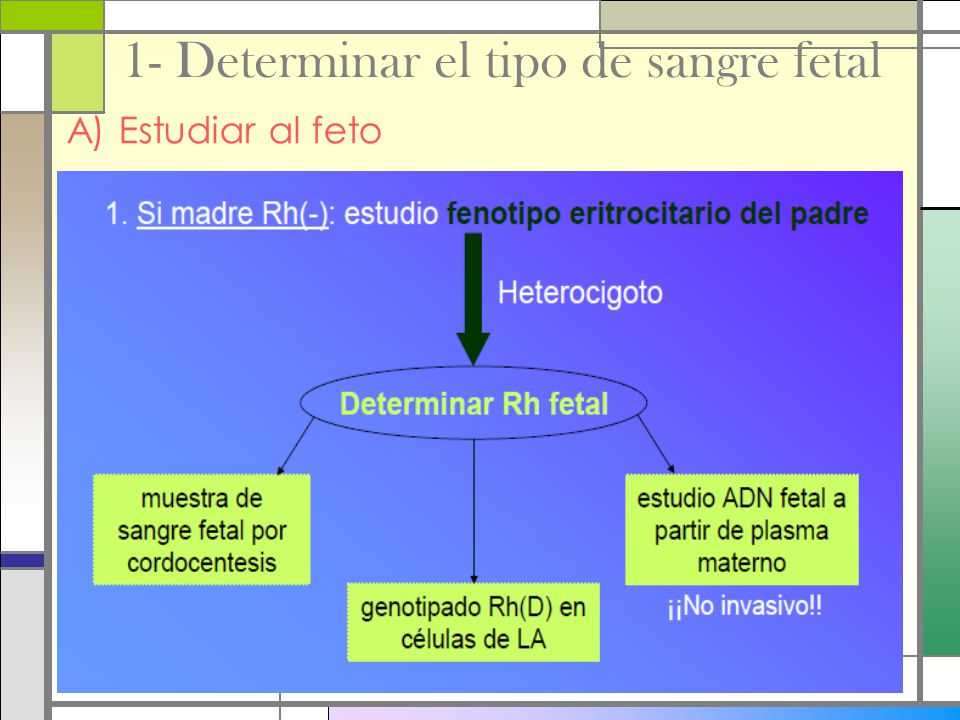 1- Determinar el tipo de sangre fetal

A) Estudiar al feto

1. Si madre Rh(-): estudio fenotipo eritrocitario del padre

Heterocigoto

Determinar Rh fetal

muestra de sangre fetal por cordocentesis

genotipado Rh(D) en células de LA

estudio ADN fetal a partir de plasma materno

¡¡No invasivo!!